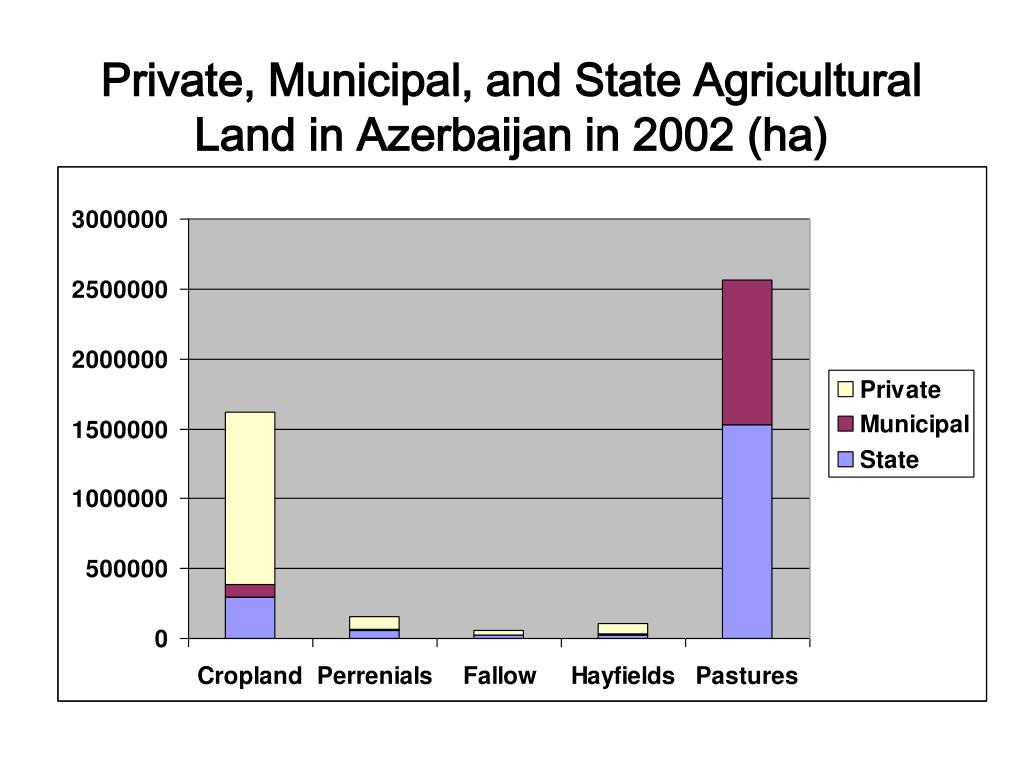 Private, Municipal, and State Agricultural Land in Azerbaijan in 2002 (ha)

3000000
2500000
2000000
1500000
1000000
500000
0

Cropland
Perrenials
Fallow
Hayfields
Pastures

Private
Municipal
State